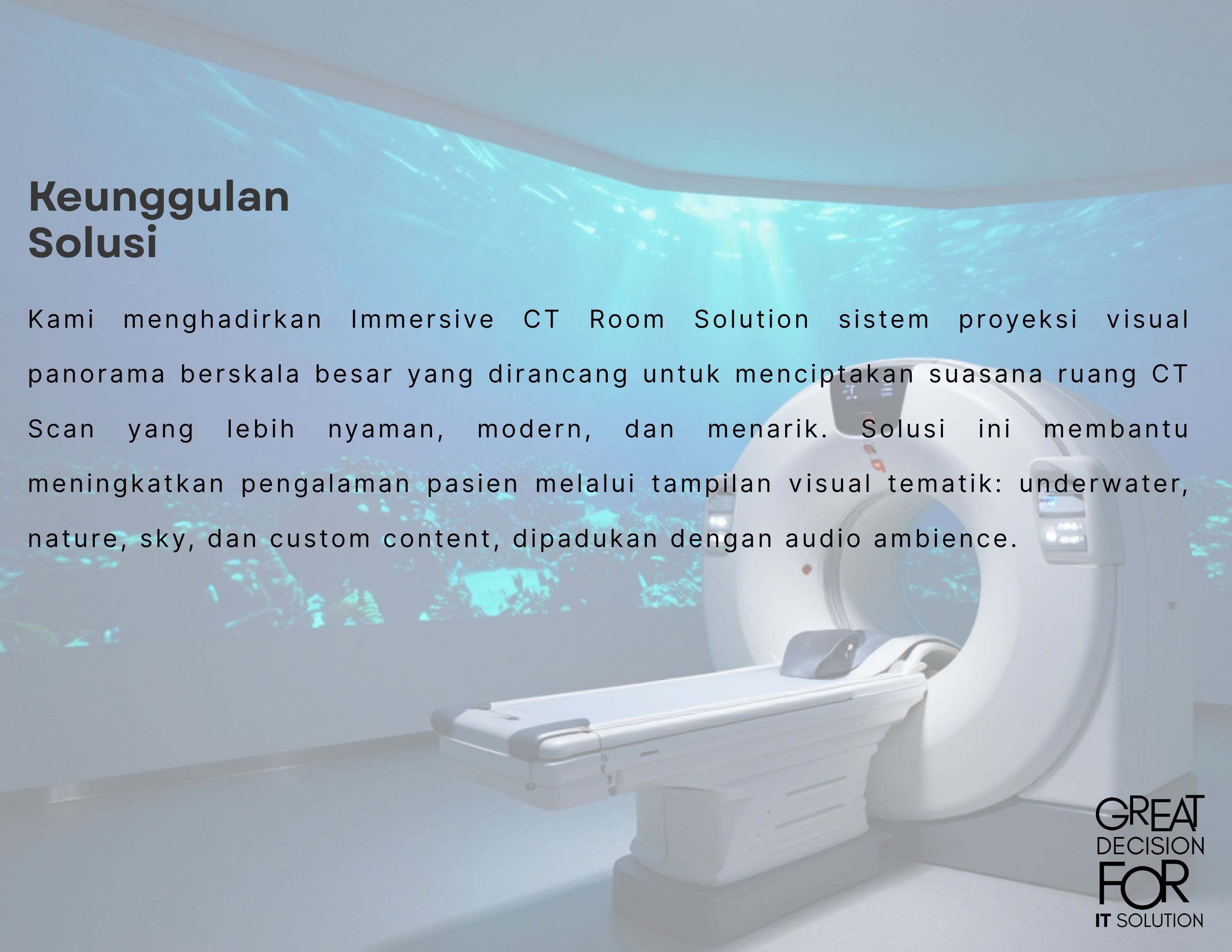 Keunggulan Solusi

Kami menghadirkan Immersive CT Room Solution sistem proyeksi visual panorama berskala besar yang dirancang untuk menciptakan suasana ruang CT Scan yang lebih nyaman, modern, dan menarik. Solusi ini membantu meningkatkan pengalaman pasien melalui tampilan visual tematik: underwater, nature, sky, dan custom content, dipadukan dengan audio ambience.

GREAT
DECISION
FOR
IT SOLUTION